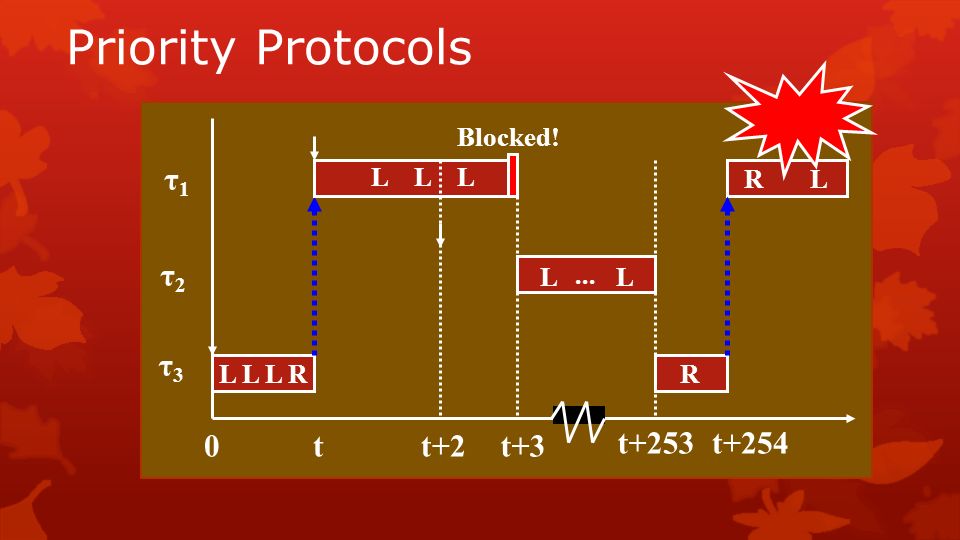 Priority Protocols

Blocked!

$\tau_1$

L L L

R L

$\tau_2$

L ... L

$\tau_3$

L L L R

R

0 t t+2 t+3 t+253 t+254